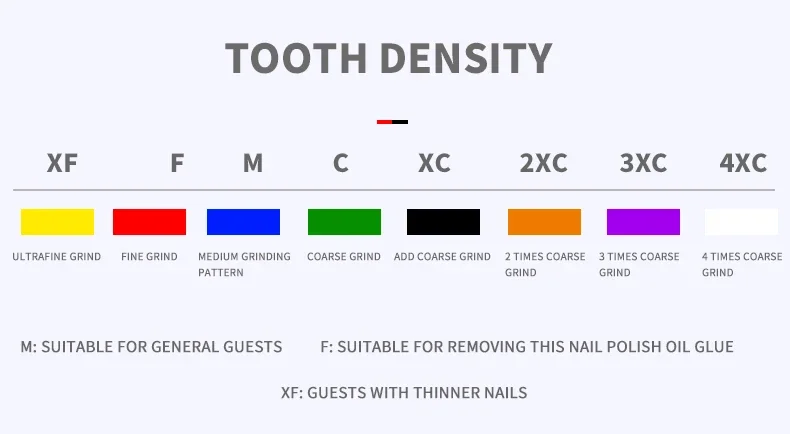 TOOTH DENSITY

| XF | F | M | C | XC | 2XC | 3XC | 4XC |
|---|---|---|---|---|---|---|---|
| ULTRAFINE GRIND | FINE GRIND | MEDIUM GRINDING PATTERN | COARSE GRIND | ADD COARSE GRIND | 2 TIMES COARSE GRIND | 3 TIMES COARSE GRIND | 4 TIMES COARSE GRIND |

M: SUITABLE FOR GENERAL GUESTS

F: SUITABLE FOR REMOVING THIS NAIL POLISH OIL GLUE

XF: GUESTS WITH THINNER NAILS